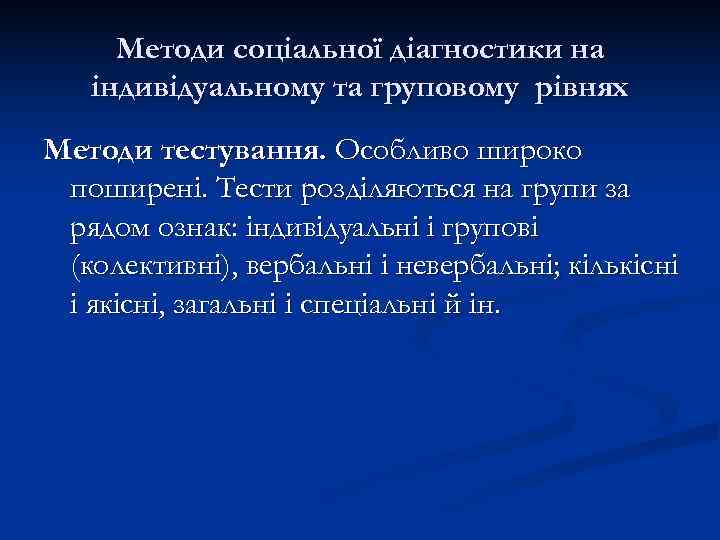 Методи соціальної діагностики на індивідуальному та груповому рівнях

Методи тестування. Особливо широко поширені. Тести розділяються на групи за рядом ознак: індивідуальні і групові (колективні), вербальні і невербальні; кількісні і якісні, загальні і спеціальні й ін.